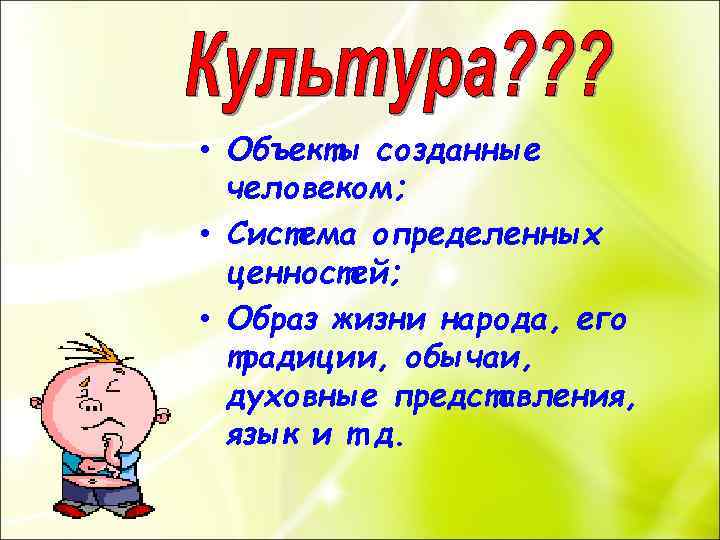 Культура???

• Объекты созданные человеком;
• Система определенных ценностей;
• Образ жизни народа, его традиции, обычаи, духовные представления, язык и т.д.